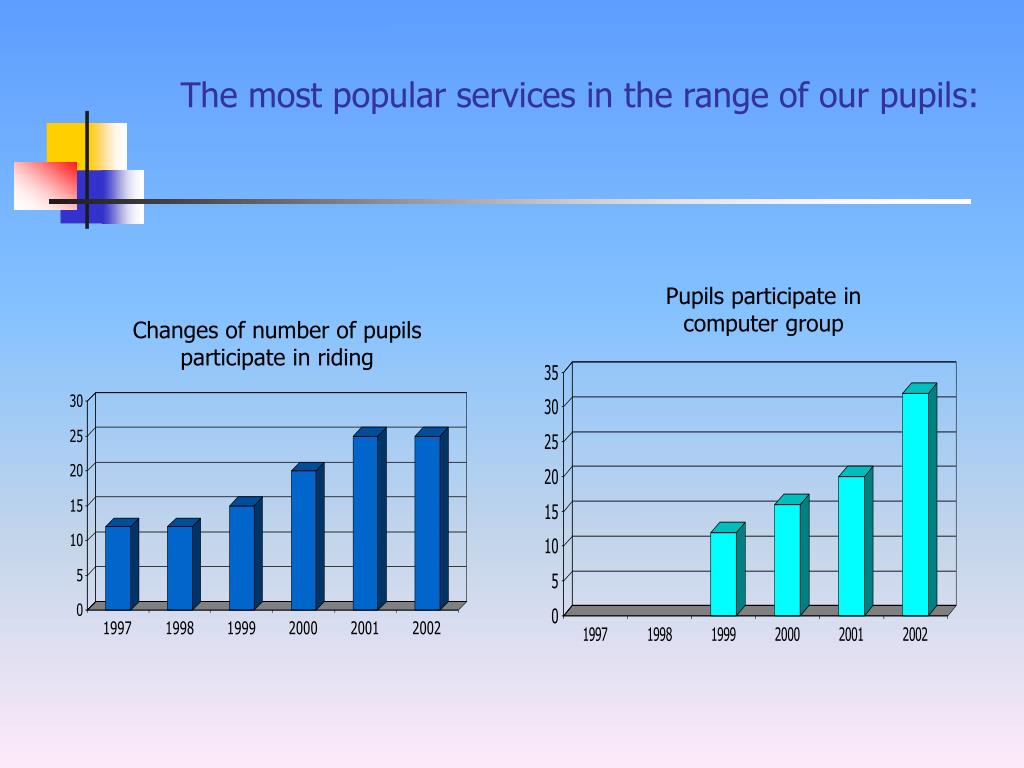 The most popular services in the range of our pupils:

Changes of number of pupils participate in riding

30
25
20
15
10
5
0
1997 1998 1999 2000 2001 2002

Pupils participate in computer group

35
30
25
20
15
10
5
0
1997 1998 1999 2000 2001 2002